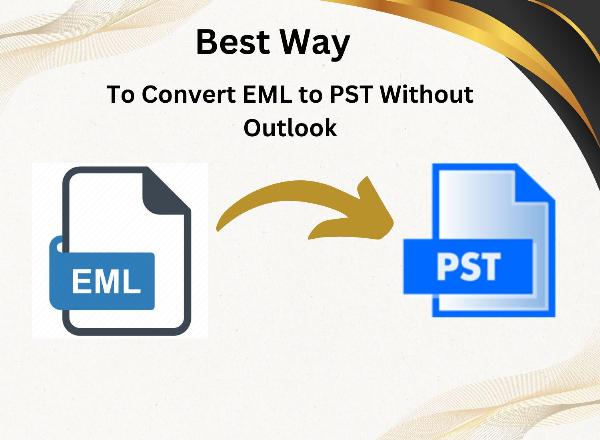 Best Way

To Convert EML to PST Without Outlook

EML

PST